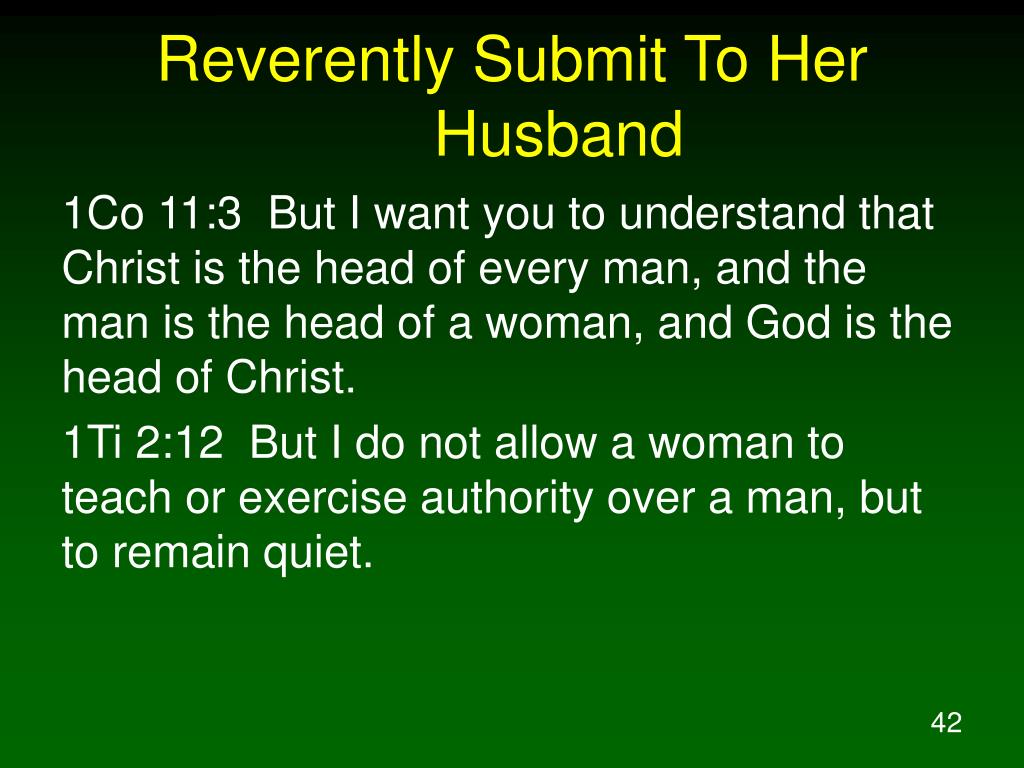 Reverently Submit To Her Husband

1Co 11:3 But I want you to understand that Christ is the head of every man, and the man is the head of a woman, and God is the head of Christ.

1Ti 2:12 But I do not allow a woman to teach or exercise authority over a man, but to remain quiet.

42